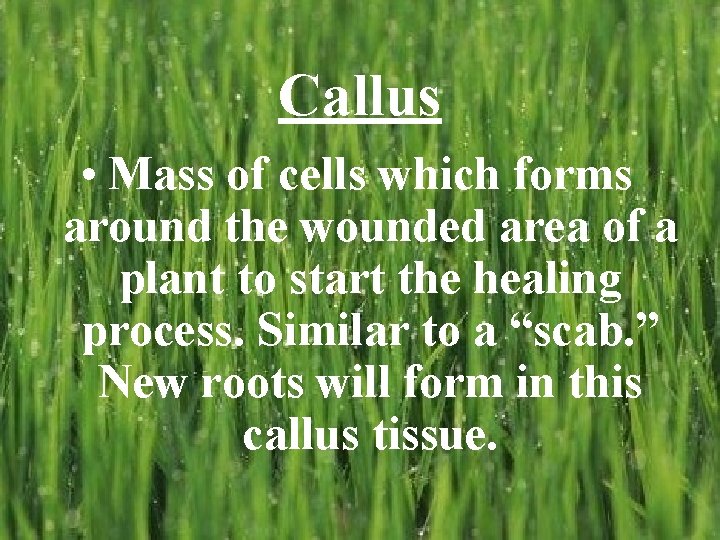 Callus

• Mass of cells which forms around the wounded area of a plant to start the healing process. Similar to a “scab.” New roots will form in this callus tissue.